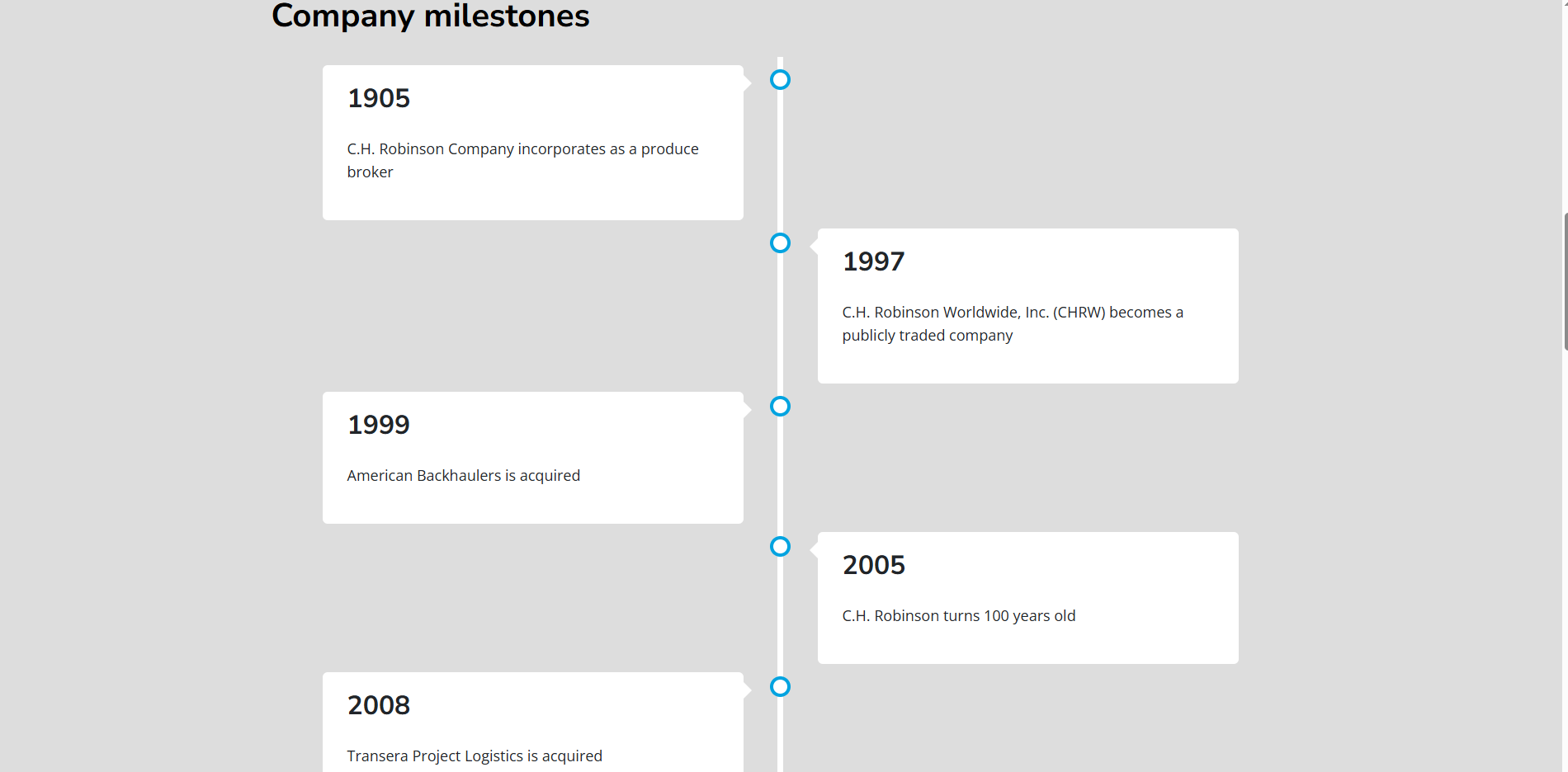 Company milestones

1905

C.H. Robinson Company incorporates as a produce broker

1997

C.H. Robinson Worldwide, Inc. (CHRW) becomes a publicly traded company

1999

American Backhaulers is acquired

2005

C.H. Robinson turns 100 years old

2008

Transera Project Logistics is acquired